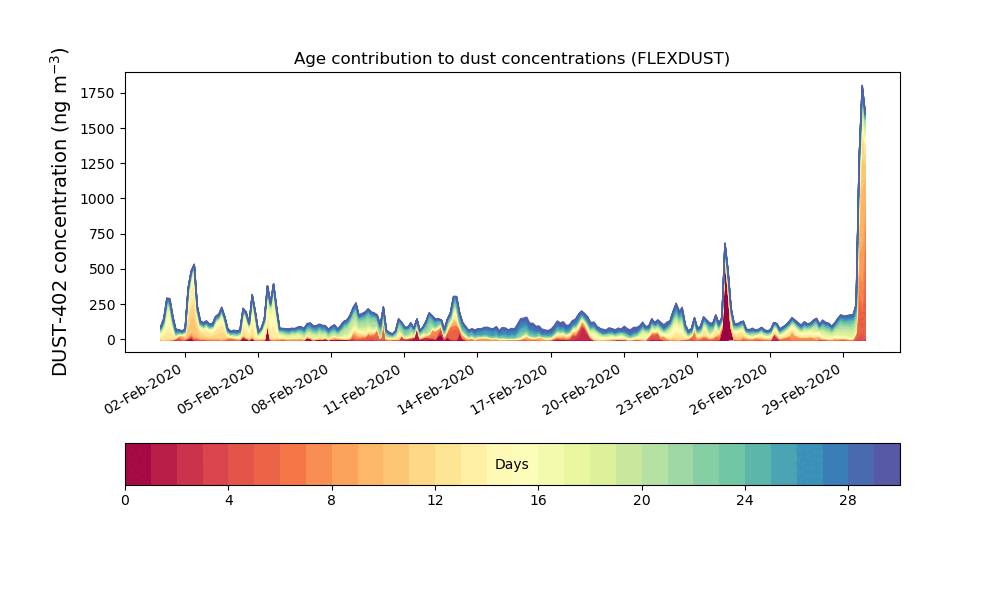 Age contribution to dust concentrations (FLEXDUST)

DUST-402 concentration (ng m$^{-3}$)

1750
1500
1250
1000
750
500
250
0

02-Feb-2020
05-Feb-2020
08-Feb-2020
11-Feb-2020
14-Feb-2020
17-Feb-2020
20-Feb-2020
23-Feb-2020
26-Feb-2020
29-Feb-2020

Days

0
4
8
12
16
20
24
28